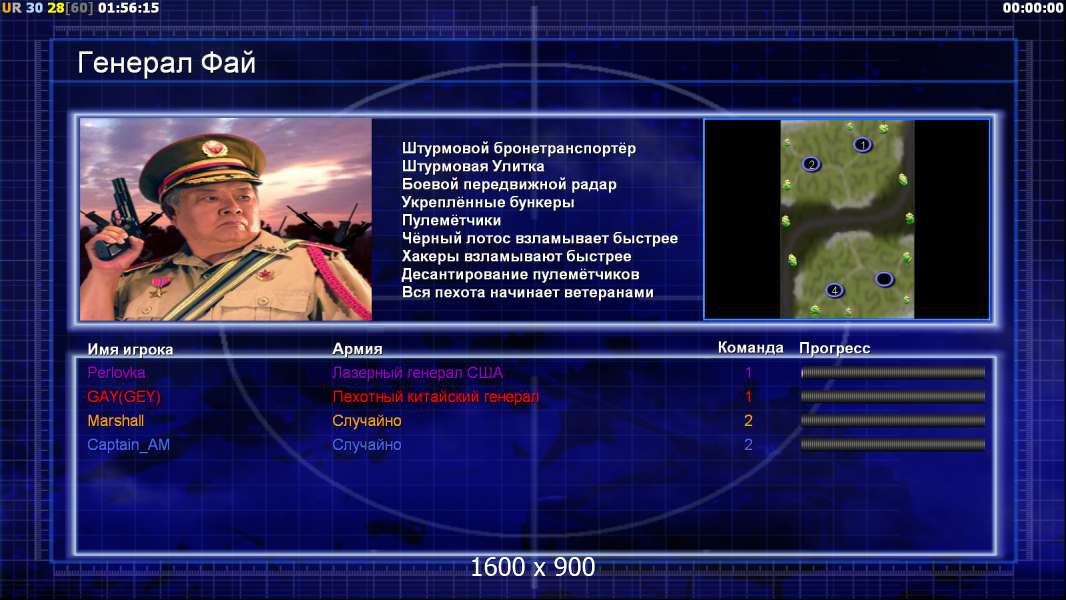 UR 30 28[60] 01:56:15

00:00:00

Генерал Фай

Штурмовой бронетранспортёр
Штурмовая Улитка
Боевой передвижной радар
Укреплённые бункеры
Пулемётчики
Чёрный лотос взламывает быстрее
Хакеры взламывают быстрее
Десантирование пулемётчиков
Вся пехота начинает ветеранами

1
2
4

| Имя игрока | Армия | Команда | Прогресс |
|---|---|---|---|
| Perlovka | Лазерный генерал США | 1 | |
| GAY(GEY) | Пехотный китайский генерал | 1 | |
| Marshall | Случайно | 2 | |
| Captain_AM | Случайно | 2 | |

1600 x 900